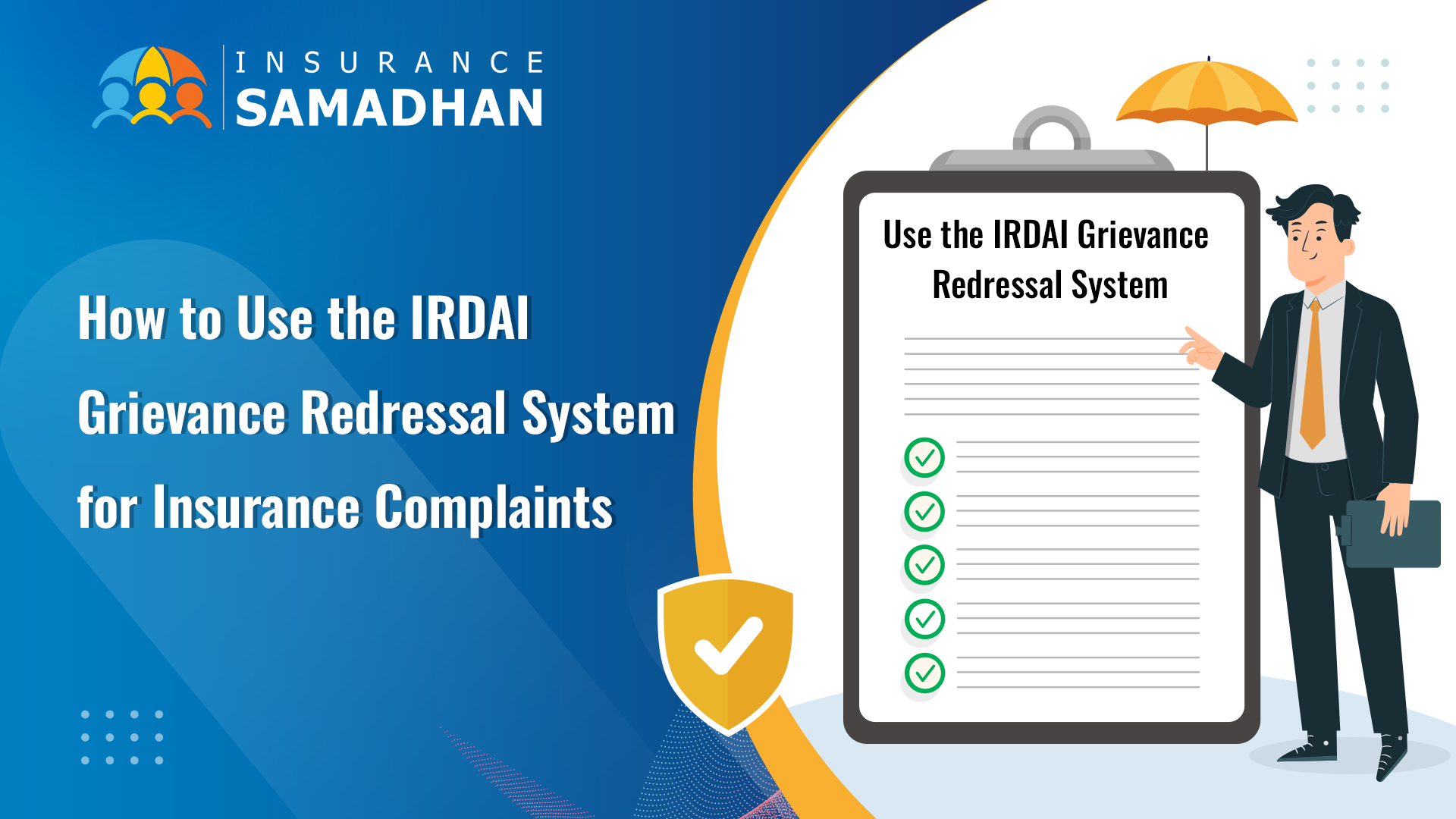 INSURANCE
SAMADHAN

How to Use the IRDAI Grievance Redressal System for Insurance Complaints

Use the IRDAI Grievance Redressal System